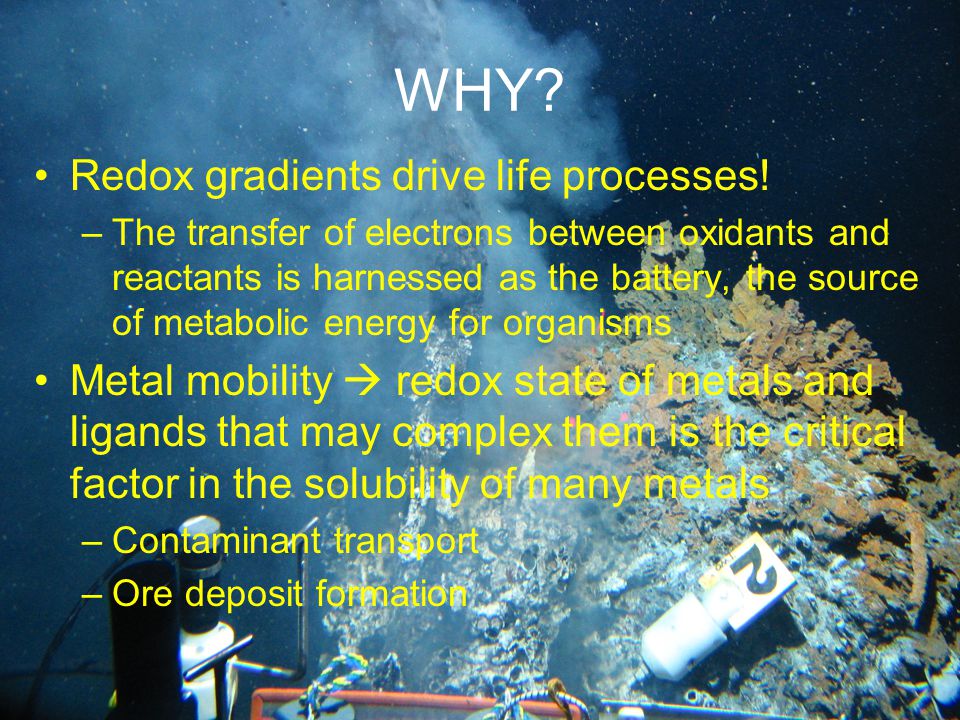 WHY?

• Redox gradients drive life processes!
  – The transfer of electrons between oxidants and reactants is harnessed as the battery, the source of metabolic energy for organisms
• Metal mobility → redox state of metals and ligands that may complex them is the critical factor in the solubility of many metals
  – Contaminant transport
  – Ore deposit formation

2